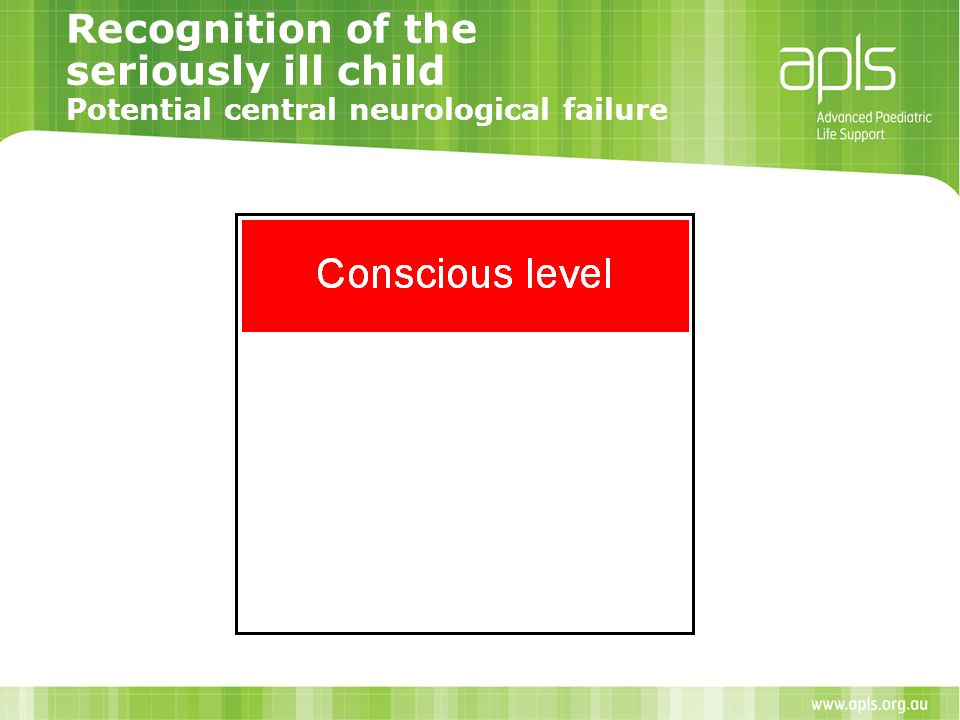 Recognition of the seriously ill child
Potential central neurological failure

apls
Advanced Paediatric Life Support

Conscious level

www.apls.org.au